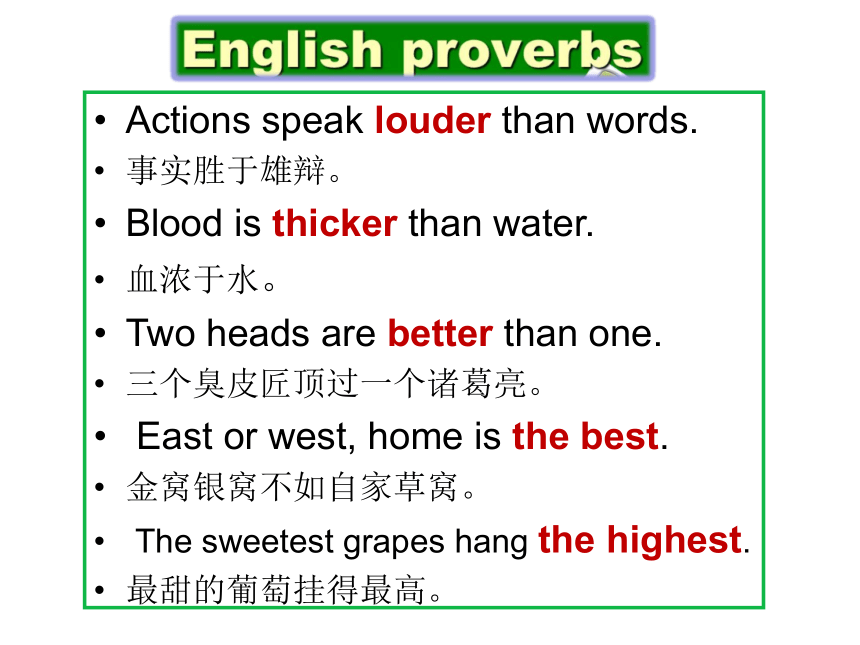 English proverbs

• Actions speak louder than words.
• 事实胜于雄辩。
• Blood is thicker than water.
• 血浓于水。
• Two heads are better than one.
• 三个臭皮匠顶过一个诸葛亮。
• East or west, home is the best.
• 金窝银窝不如自家草窝。
• The sweetest grapes hang the highest.
• 最甜的葡萄挂得最高。